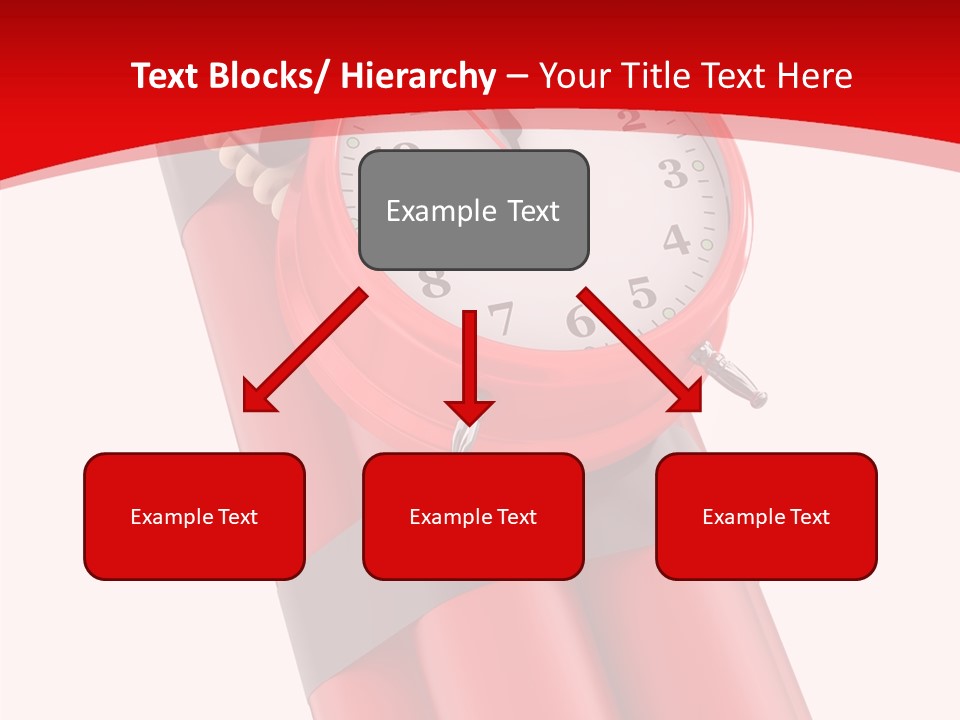 Text Blocks/ Hierarchy – Your Title Text Here

Example Text

Example Text

Example Text

Example Text